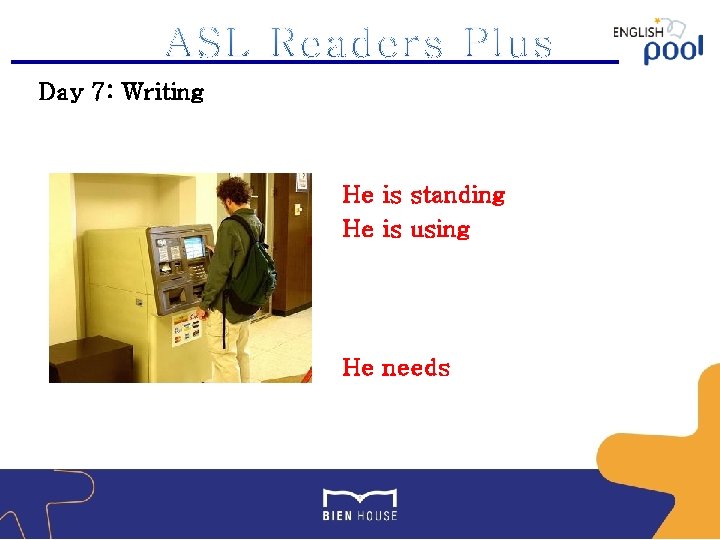 ASL Readers Plus

ENGLISH pool

Day 7: Writing

He is standing
He is using

He needs

BIEN HOUSE